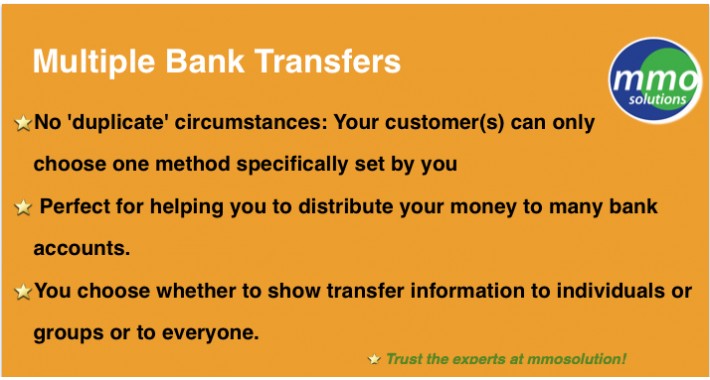 Multiple Bank Transfers

mmo solutions

No 'duplicate' circumstances: Your customer(s) can only choose one method specifically set by you

Perfect for helping you to distribute your money to many bank accounts.

You choose whether to show transfer information to individuals or groups or to everyone.

Trust the experts at mmosolution!